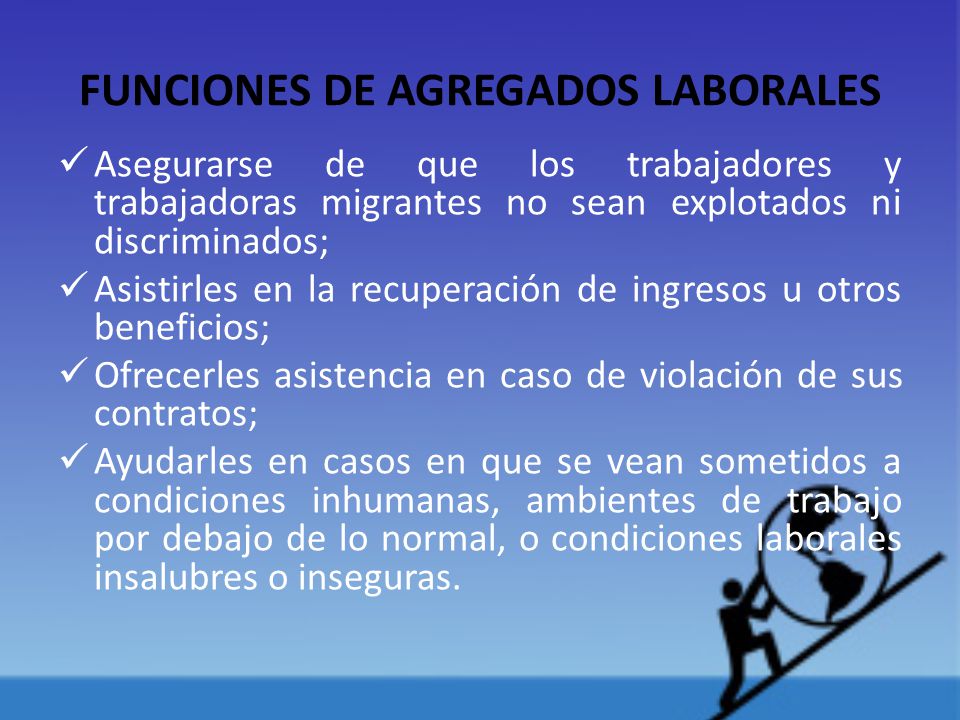 FUNCIONES DE AGREGADOS LABORALES

✓ Asegurarse de que los trabajadores y trabajadoras migrantes no sean explotados ni discriminados;

✓ Asistirles en la recuperación de ingresos u otros beneficios;

✓ Ofrecerles asistencia en caso de violación de sus contratos;

✓ Ayudarles en casos en que se vean sometidos a condiciones inhumanas, ambientes de trabajo por debajo de lo normal, o condiciones laborales insalubres o inseguras.